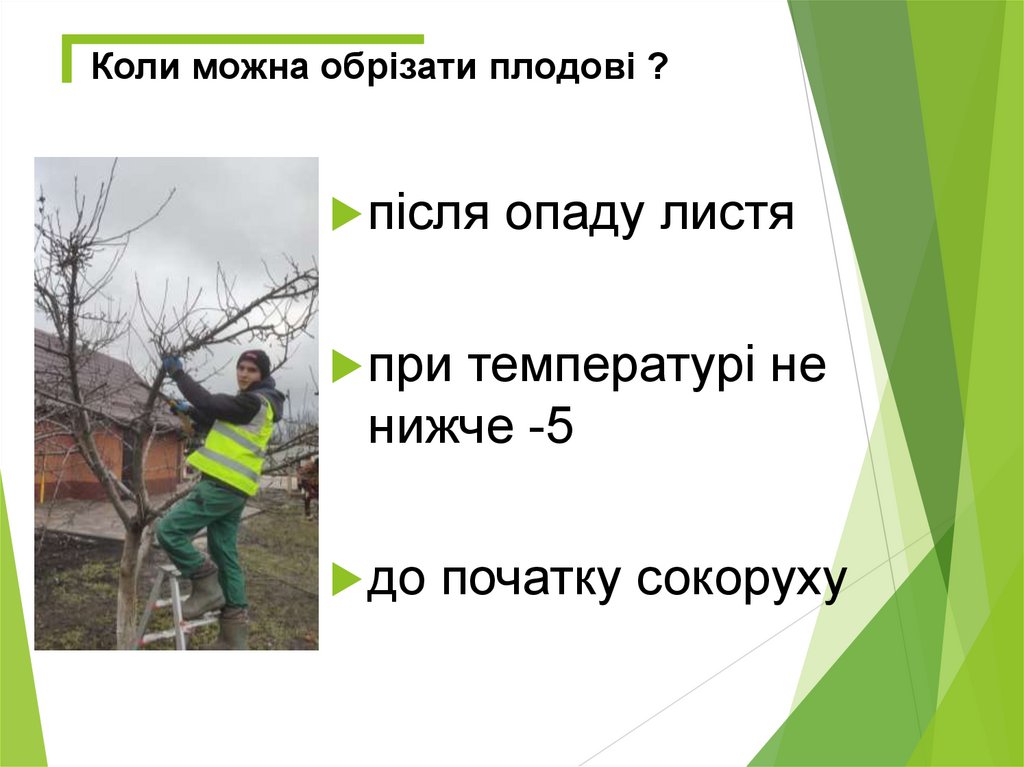 Коли можна обрізати плодові ?

після опаду листя

при температурі не нижче -5

до початку сокоруху